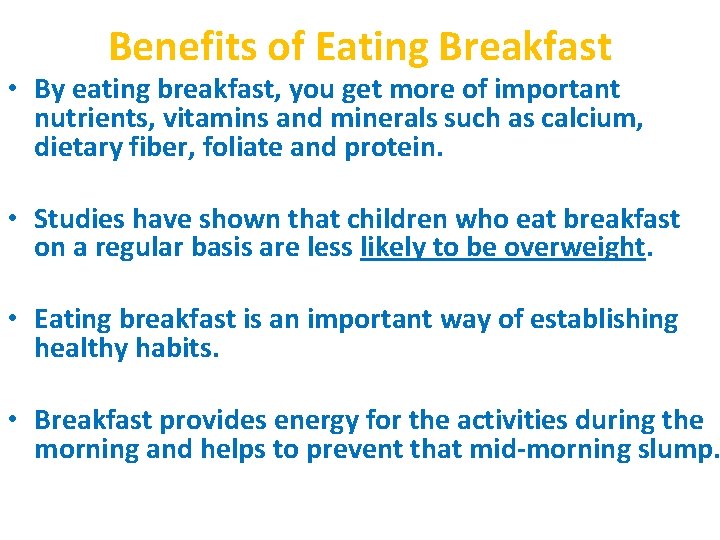 Benefits of Eating Breakfast

• By eating breakfast, you get more of important nutrients, vitamins and minerals such as calcium, dietary fiber, foliate and protein.

• Studies have shown that children who eat breakfast on a regular basis are less likely to be overweight.

• Eating breakfast is an important way of establishing healthy habits.

• Breakfast provides energy for the activities during the morning and helps to prevent that mid-morning slump.